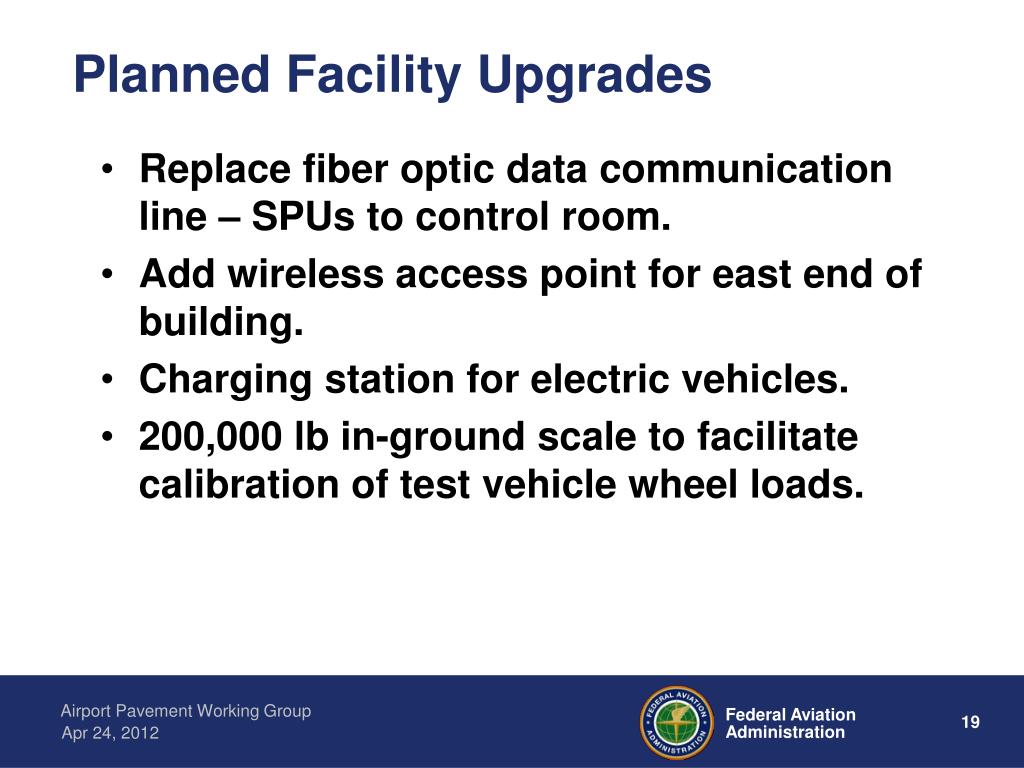 Planned Facility Upgrades

• Replace fiber optic data communication line – SPUs to control room.
• Add wireless access point for east end of building.
• Charging station for electric vehicles.
• 200,000 lb in-ground scale to facilitate calibration of test vehicle wheel loads.

Airport Pavement Working Group
Apr 24, 2012

FEDERAL AVIATION ADMINISTRATION

Federal Aviation Administration

19